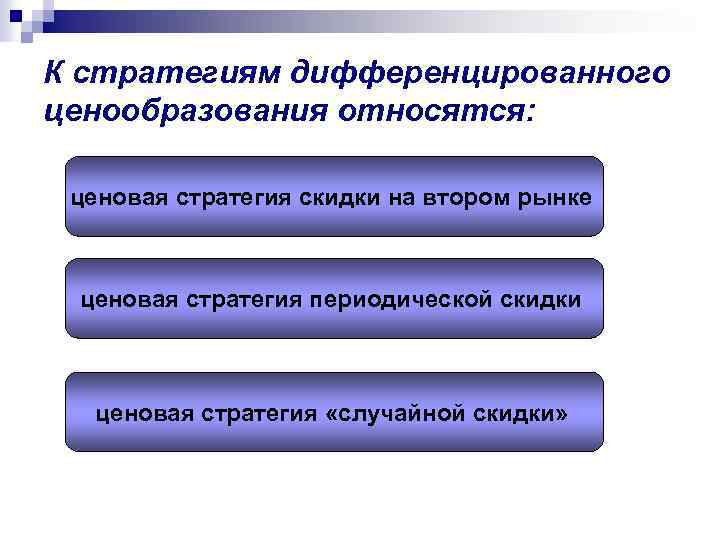 К стратегиям дифференцированного ценообразования относятся:

ценовая стратегия скидки на втором рынке

ценовая стратегия периодической скидки

ценовая стратегия «случайной скидки»